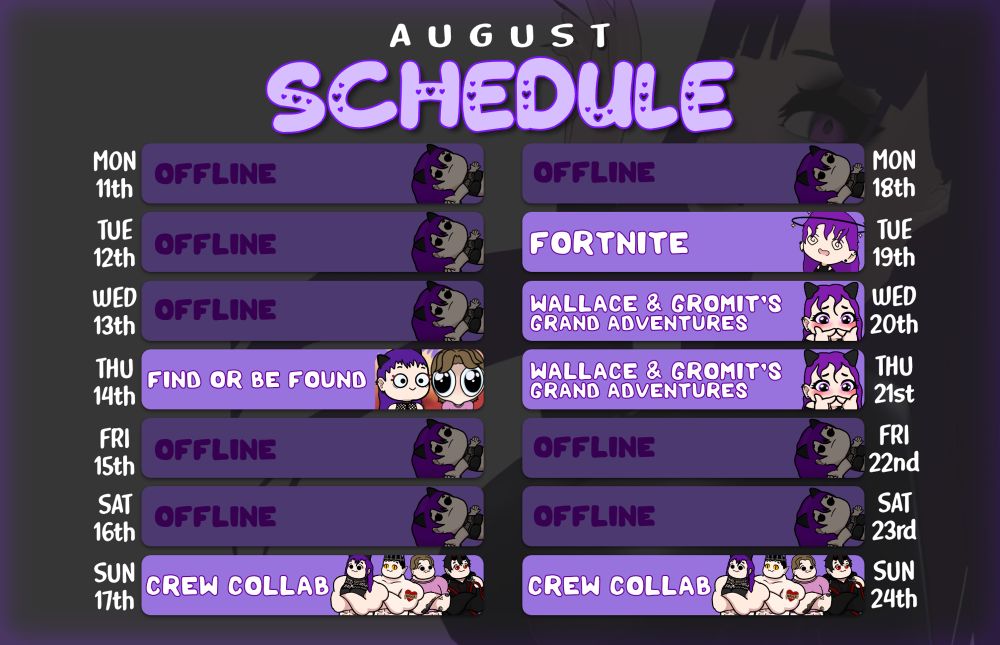 AUGUST
SCHEDULE

MON 11th OFFLINE

TUE 12th OFFLINE

WED 13th OFFLINE

THU 14th FIND OR BE FOUND

FRI 15th OFFLINE

SAT 16th OFFLINE

SUN 17th CREW COLLAB

OFFLINE MON 18th

FORTNITE TUE 19th

WALLACE & GROMIT'S GRAND ADVENTURES WED 20th

WALLACE & GROMIT'S GRAND ADVENTURES THU 21st

OFFLINE FRI 22nd

OFFLINE SAT 23rd

CREW COLLAB SUN 24th